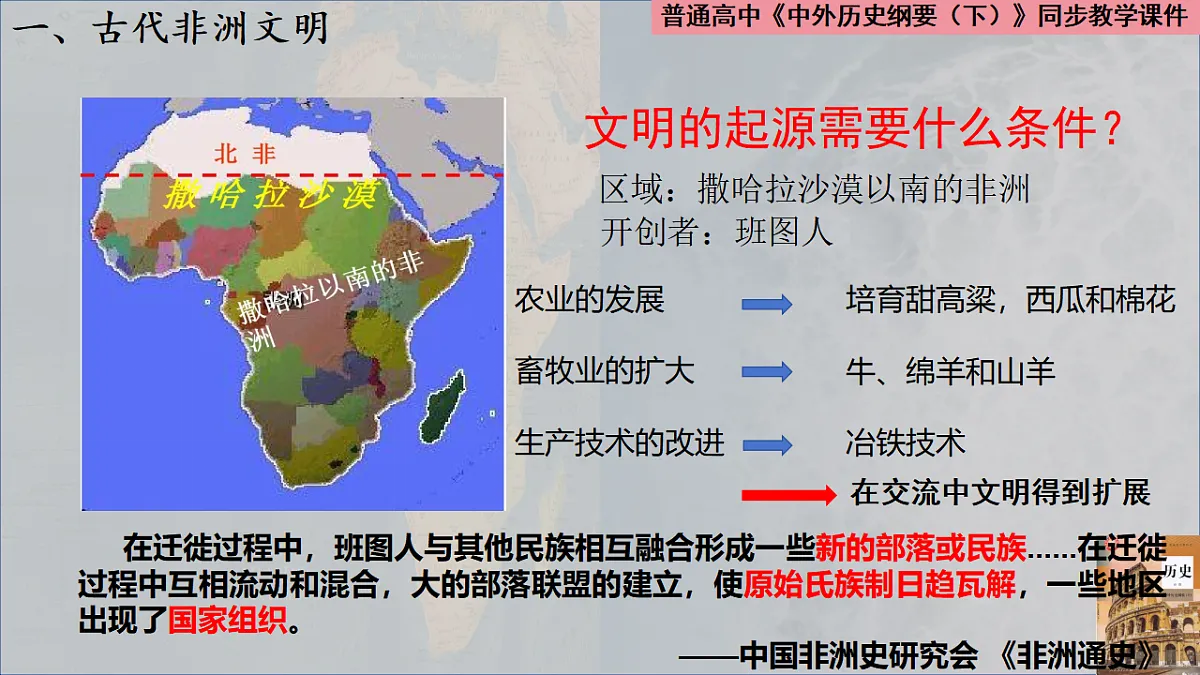 一、古代非洲文明

普通高中《中外历史纲要（下）》同步教学课件

北 非

撒哈拉沙漠

撒哈拉以南的非洲

文明的起源需要什么条件？

区域：撒哈拉沙漠以南的非洲

开创者：班图人

农业的发展 培育甜高粱，西瓜和棉花

畜牧业的扩大 牛、绵羊和山羊

生产技术的改进 冶铁技术

在交流中文明得到扩展

在迁徙过程中，班图人与其他民族相互融合形成一些新的部落或民族……在迁徙过程中互相流动和混合，大的部落联盟的建立，使原始氏族制日趋瓦解，一些地区出现了国家组织。

——中国非洲史研究会 《非洲通史》

历史